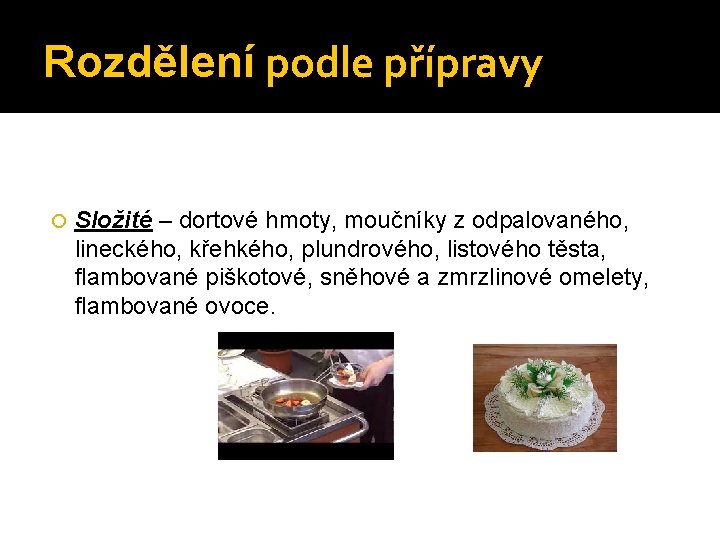 Rozdělení podle přípravy

Složité – dortové hmoty, moučníky z odpalovaného, lineckého, křehkého, plundrového, listového těsta, flambované piškotové, sněhové a zmrzlinové omelety, flambované ovoce.